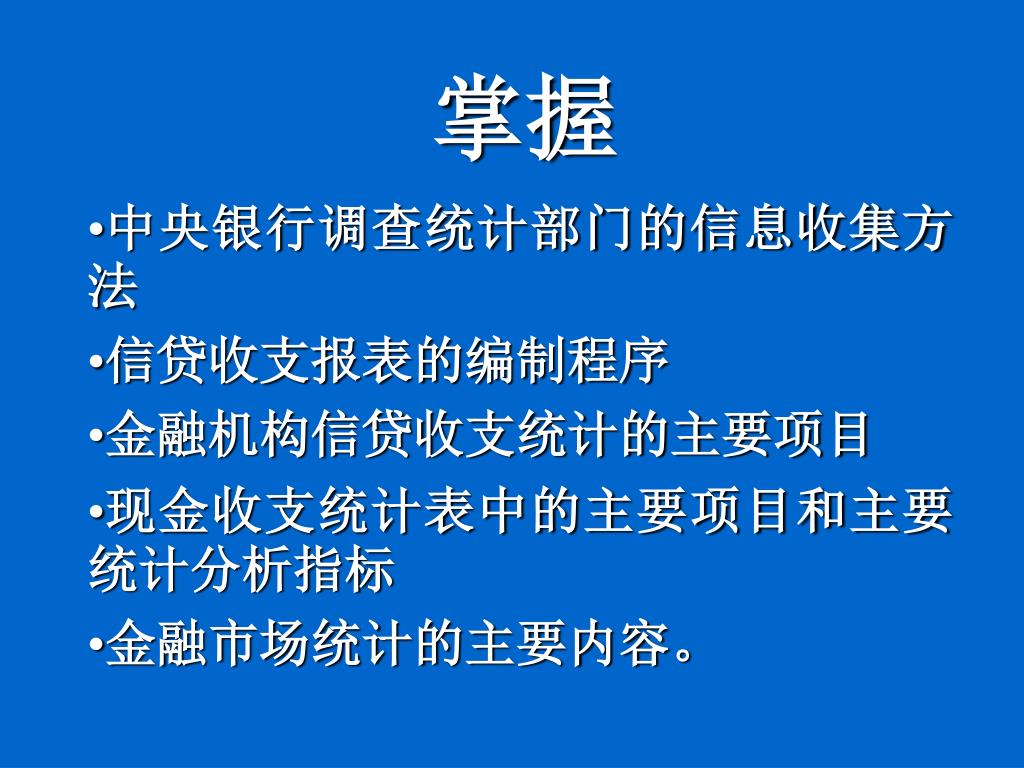 掌握

•中央银行调查统计部门的信息收集方法

•信贷收支报表的编制程序

•金融机构信贷收支统计的主要项目

•现金收支统计表中的主要项目和主要统计分析指标

•金融市场统计的主要内容。